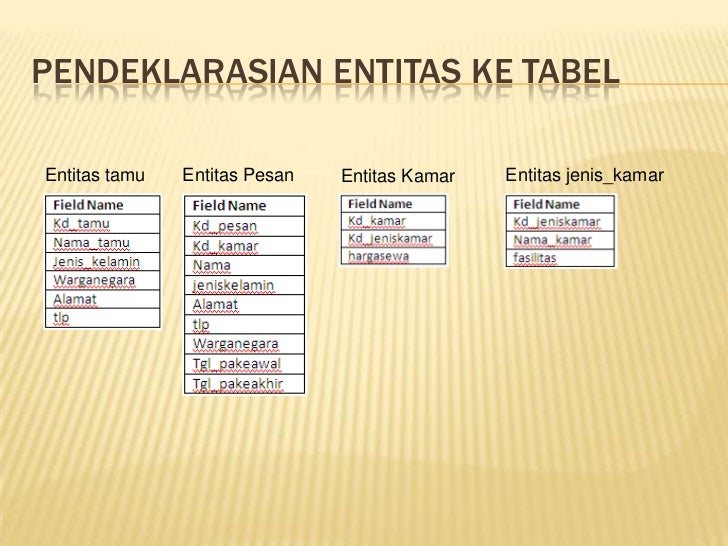 PENDEKLARASIAN ENTITAS KE TABEL

Entitas tamu

| Field Name |
|---|
| Kd_tamu |
| Nama_tamu |
| Jenis_kelamin |
| Warganegara |
| Alamat |
| tlp |

Entitas Pesan

| Field Name |
|---|
| Kd_pesan |
| Kd_kamar |
| Nama |
| jeniskelamin |
| Alamat |
| tlp |
| Warganegara |
| Tgl_pakeawal |
| Tgl_pakeakhir |

Entitas Kamar

| Field Name |
|---|
| Kd_kamar |
| Kd_jeniskamar |
| hargasewa |

Entitas jenis_kamar

| Field Name |
|---|
| Kd_jeniskamar |
| Nama_kamar |
| fasilitas |